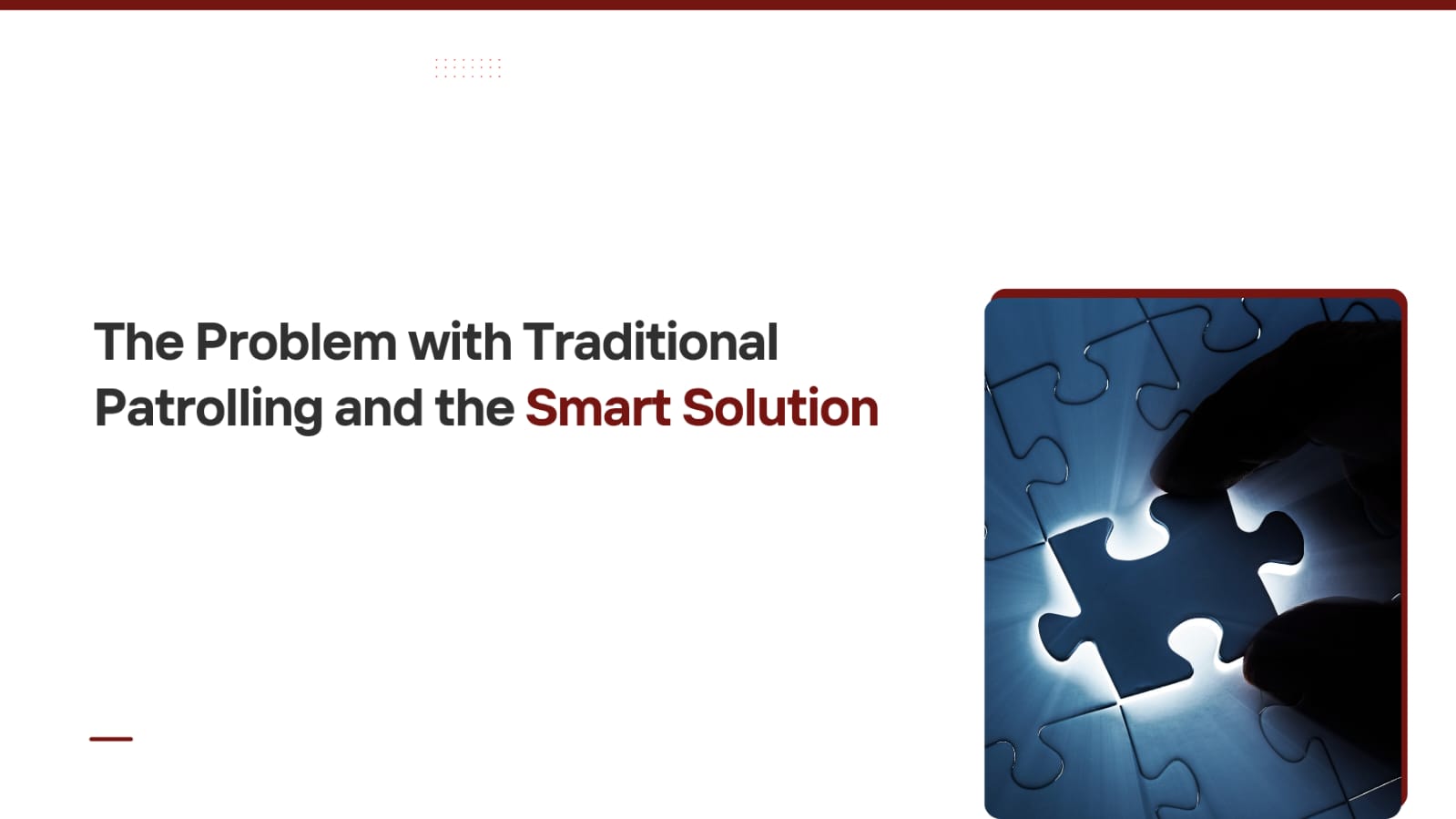 The Problem with Traditional Patrolling and the Smart Solution